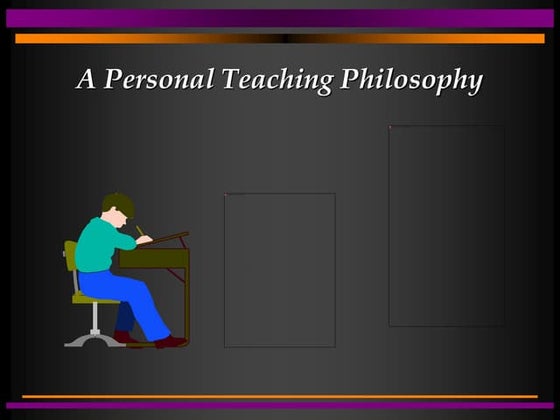 A Personal Teaching Philosophy